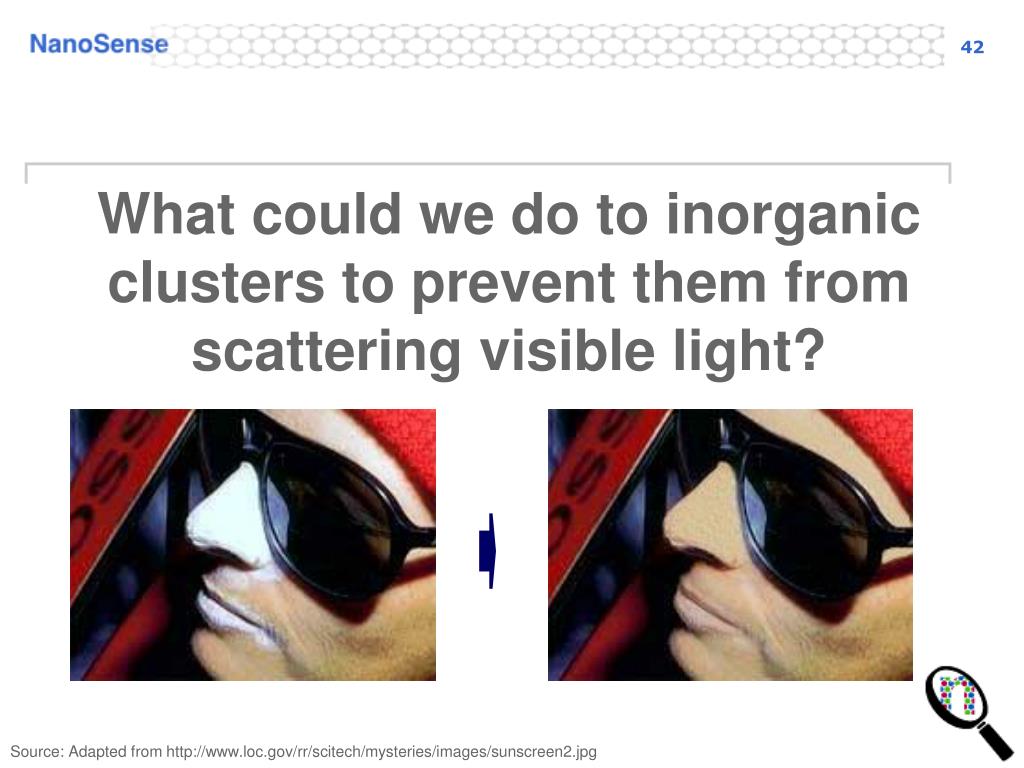 NanoSense

42

What could we do to inorganic clusters to prevent them from scattering visible light?

Source: Adapted from http://www.loc.gov/rr/scitech/mysteries/images/sunscreen2.jpg